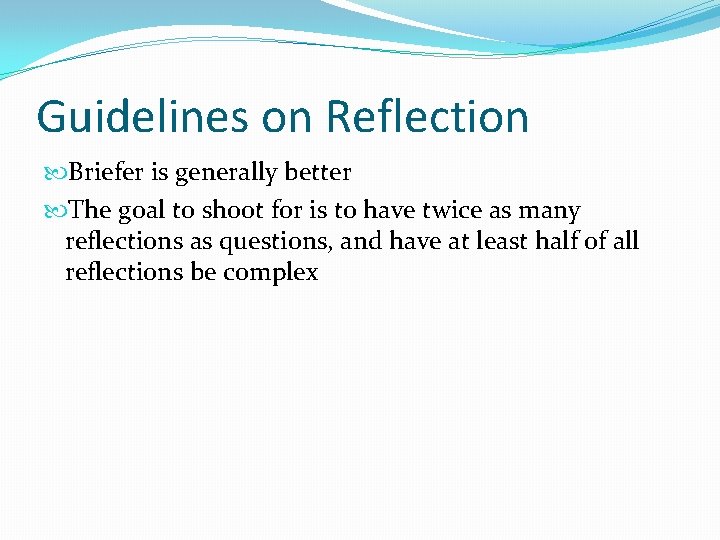 Guidelines on Reflection

Briefer is generally better

The goal to shoot for is to have twice as many reflections as questions, and have at least half of all reflections be complex